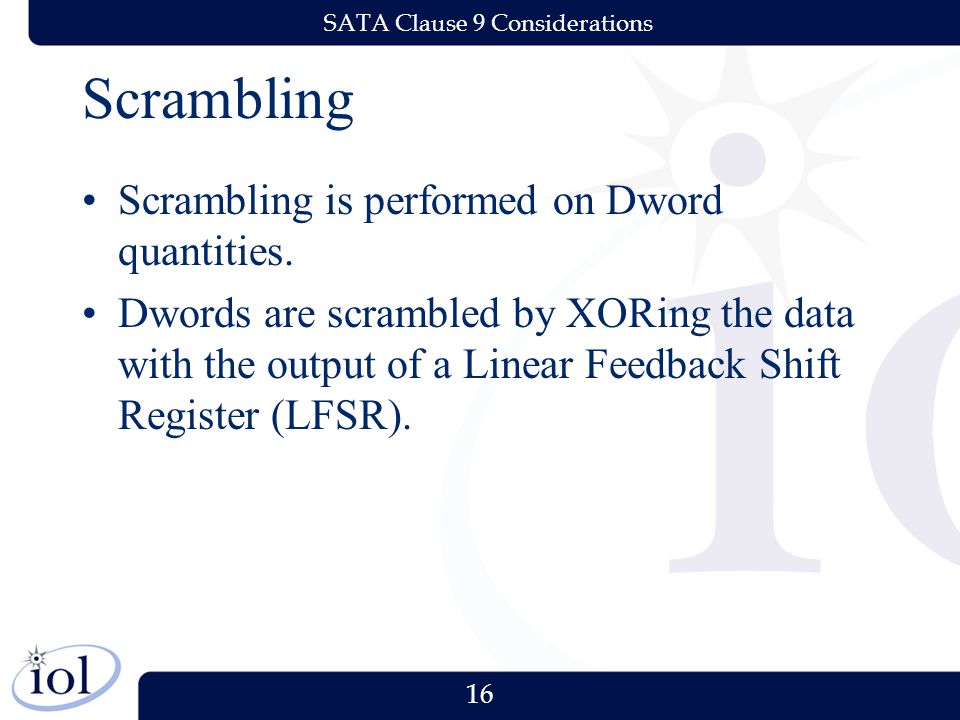 SATA Clause 9 Considerations

Scrambling

• Scrambling is performed on Dword quantities.

• Dwords are scrambled by XORing the data with the output of a Linear Feedback Shift Register (LFSR).

iol

16